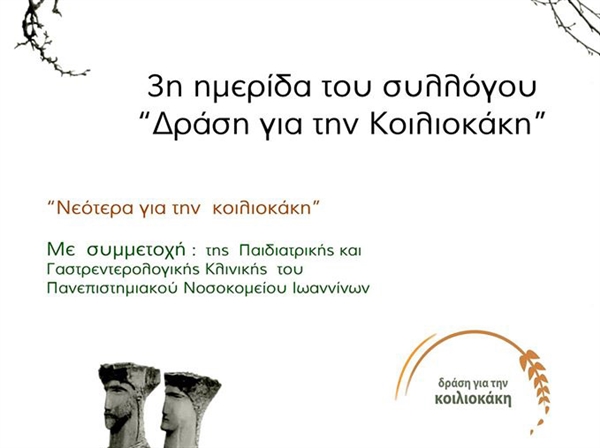 3η ημερίδα του συλλόγου
"Δράση για την Κοιλιοκάκη"

"Νεότερα για την κοιλιοκάκη"

Με συμμετοχή : της Παιδιατρικής και Γαστρεντερολογικής Κλινικής του Πανεπιστημιακού Νοσοκομείου Ιωαννίνων

δράση για την
κοιλιοκάκη